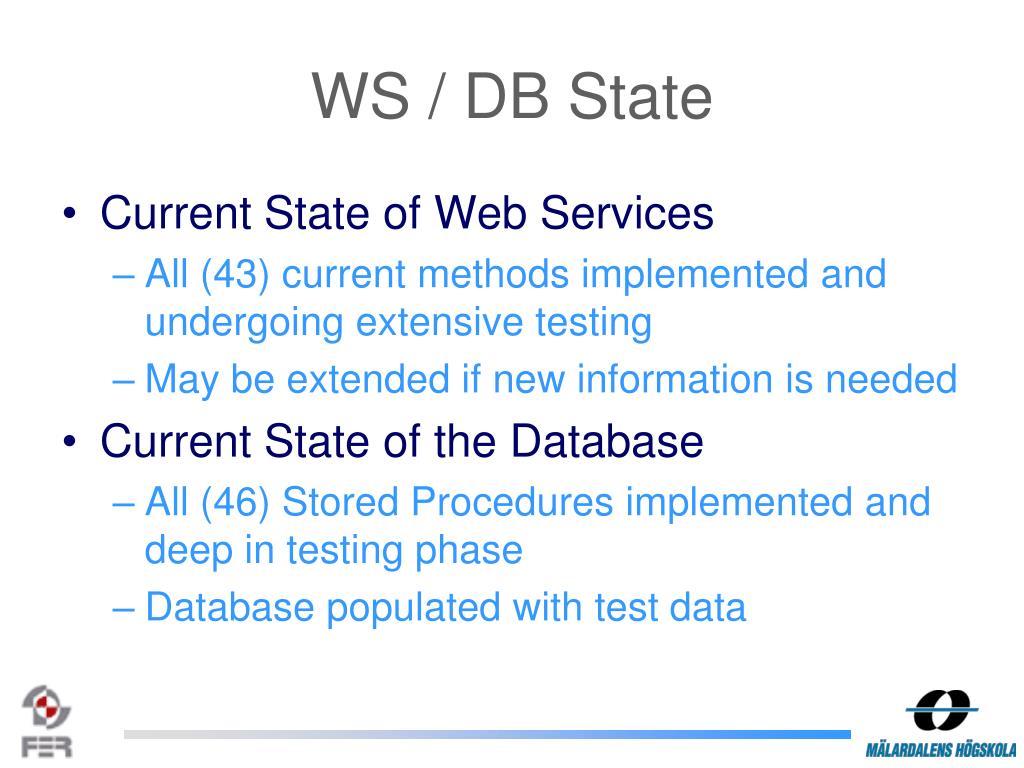 WS / DB State

• Current State of Web Services
– All (43) current methods implemented and undergoing extensive testing
– May be extended if new information is needed
• Current State of the Database
– All (46) Stored Procedures implemented and deep in testing phase
– Database populated with test data

FER

MÄLARDALENS HÖGSKOLA